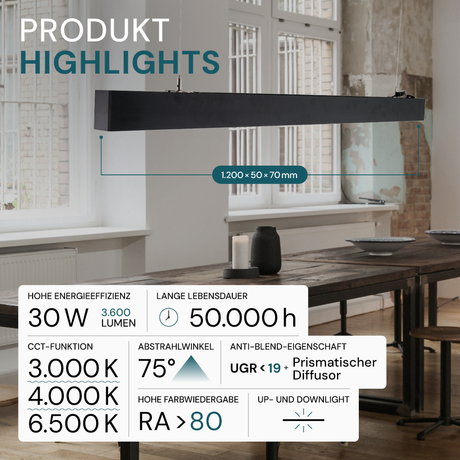 PRODUKT
HIGHLIGHTS

1.200 × 50 × 70 mm

HOHE ENERGIEEFFIZIENZ
30 W 3.600 LUMEN

LANGE LEBENSDAUER
50.000 h

CCT-FUNKTION
3.000 K
4.000 K
6.500 K

ABSTRAHLWINKEL
75°

ANTI-BLEND-EIGENSCHAFT
UGR < 19 + Prismatischer Diffusor

HOHE FARBWIEDERGABE
RA > 80

UP- UND DOWNLIGHT